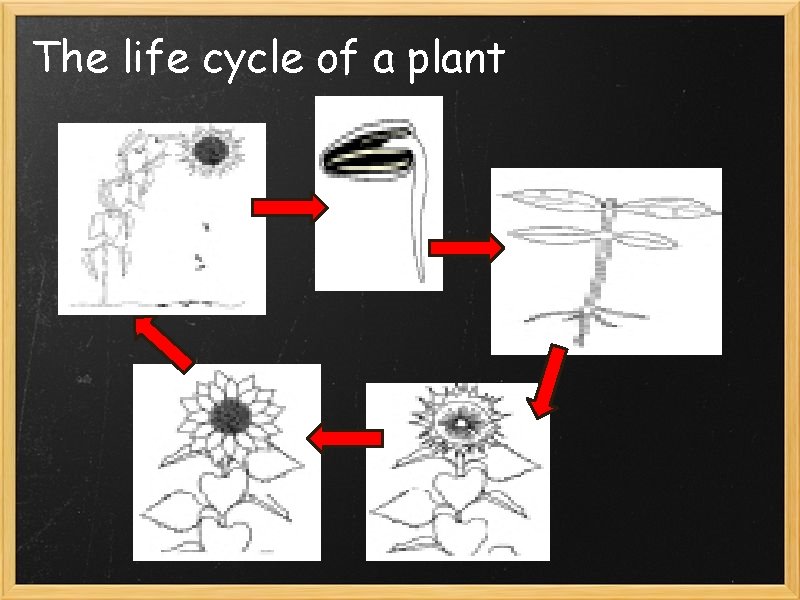 The life cycle of a plant